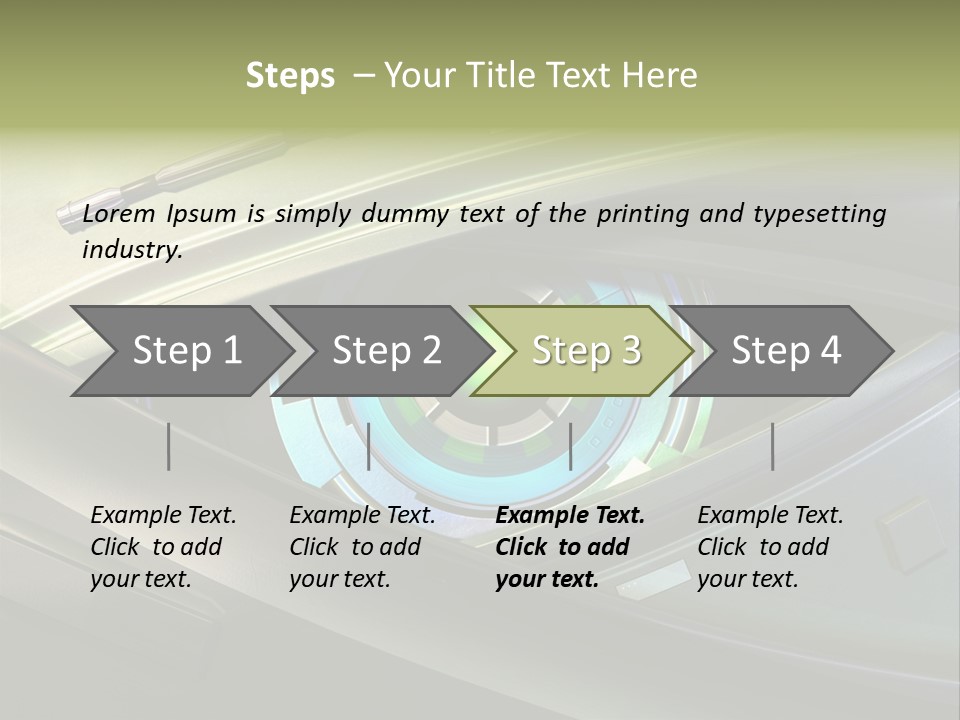 Steps – Your Title Text Here

Lorem Ipsum is simply dummy text of the printing and typesetting industry.

Step 1

Step 2

Step 3

Step 4

Example Text. Click to add your text.

Example Text. Click to add your text.

Example Text. Click to add your text.

Example Text. Click to add your text.